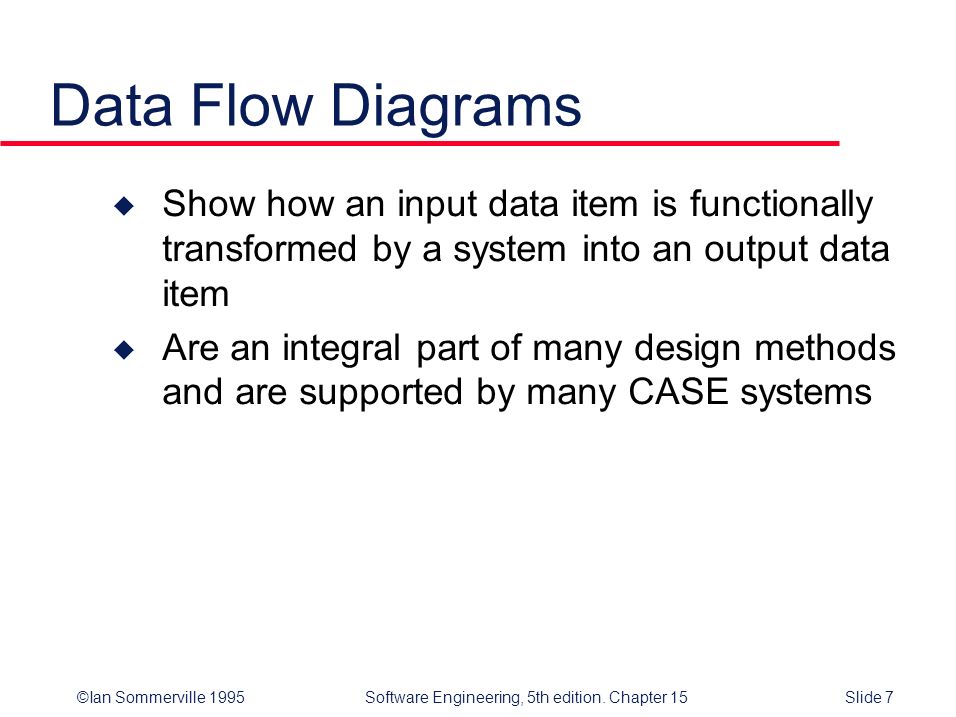 Data Flow Diagrams

◆ Show how an input data item is functionally transformed by a system into an output data item

◆ Are an integral part of many design methods and are supported by many CASE systems

©Ian Sommerville 1995 Software Engineering, 5th edition. Chapter 15 Slide 7